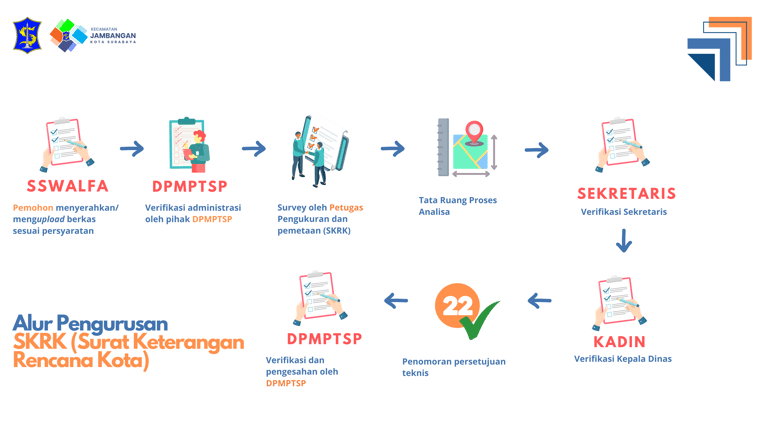 KECAMATAN
JAMBANGAN
KOTA SURABAYA

SSWALFA
Pemohon menyerahkan/ mengupload berkas sesuai persyaratan

DPMPTSP
Verifikasi administrasi oleh pihak DPMPTSP

Survey oleh Petugas Pengukuran dan pemetaan (SKRK)

Tata Ruang Proses Analisa

SEKRETARIS
Verifikasi Sekretaris

KADIN
Verifikasi Kepala Dinas

22
Penomoran persetujuan teknis

DPMPTSP
Verifikasi dan pengesahan oleh DPMPTSP

Alur Pengurusan
SKRK (Surat Keterangan Rencana Kota)